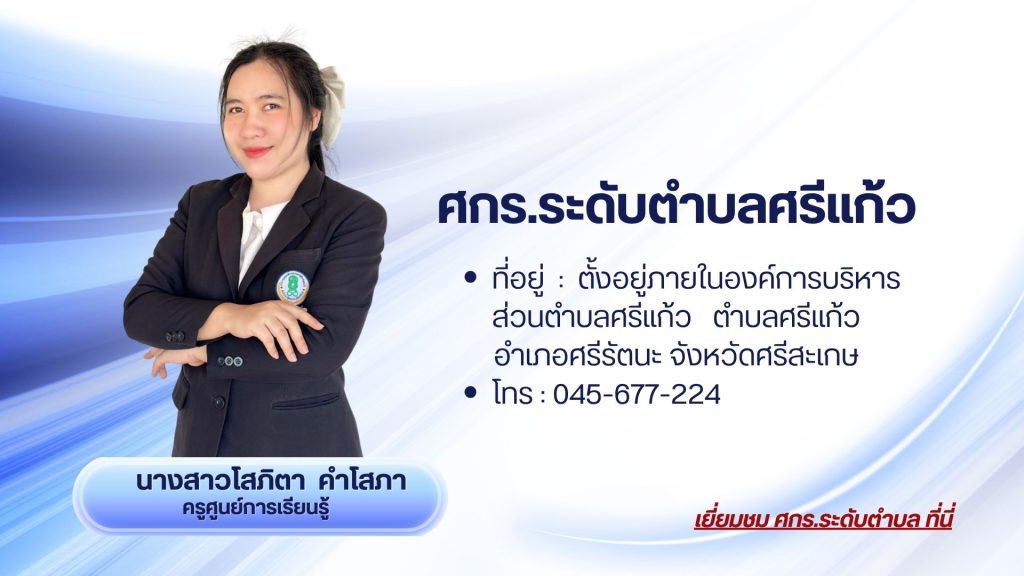 ศกร.ระดับตำบลศรีแก้ว

• ที่อยู่ : ตั้งอยู่ภายในองค์การบริหารส่วนตำบลศรีแก้ว ตำบลศรีแก้ว อำเภอศรีรัตนะ จังหวัดศรีสะเกษ
• โทร : 045-677-224

นางสาวโสภิตา คำโสภา
ครูศูนย์การเรียนรู้

เยี่ยมชม ศกร.ระดับตำบล ที่นี่